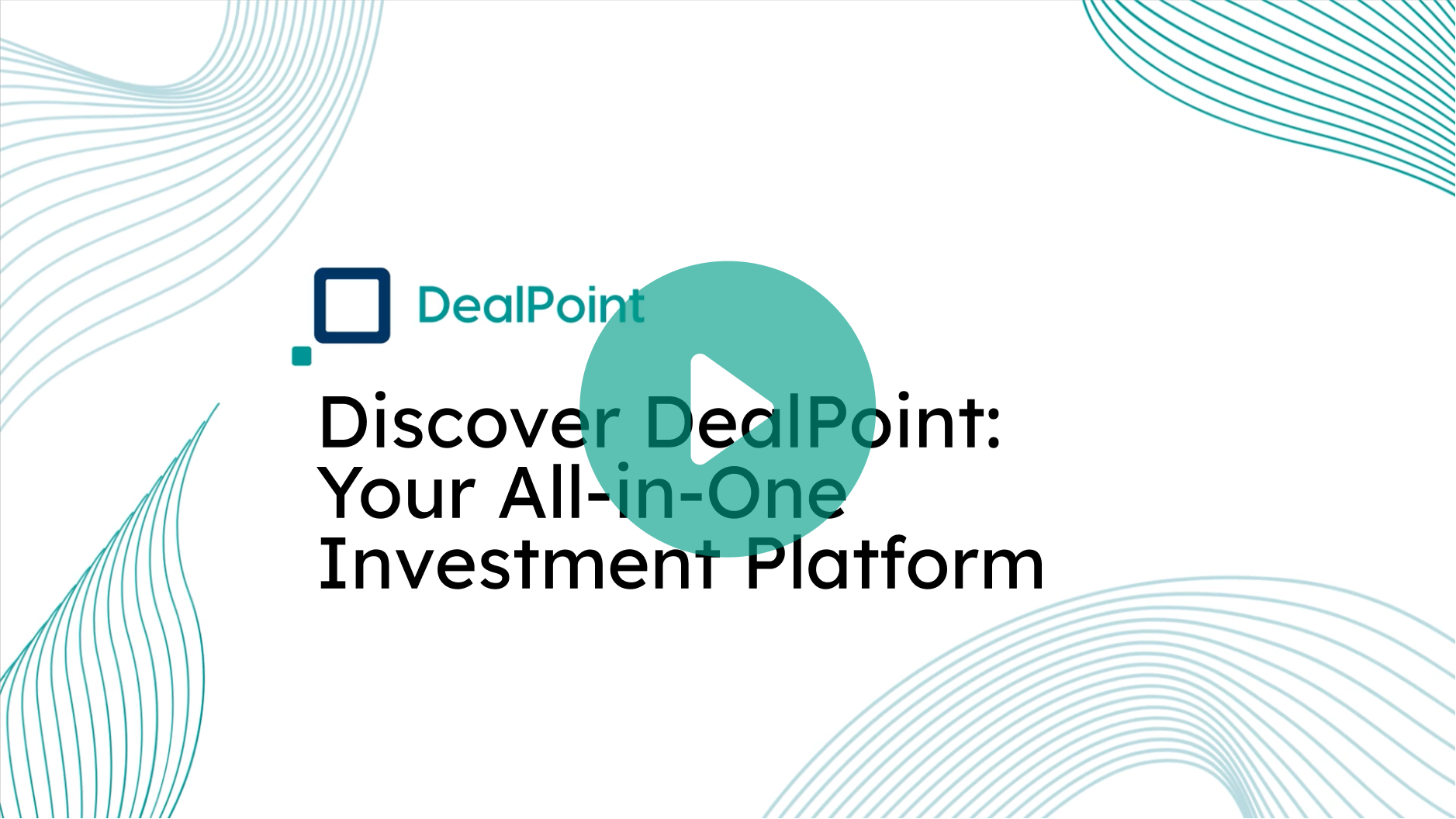 DealPoint

Discover DealPoint: Your All-in-One Investment Platform